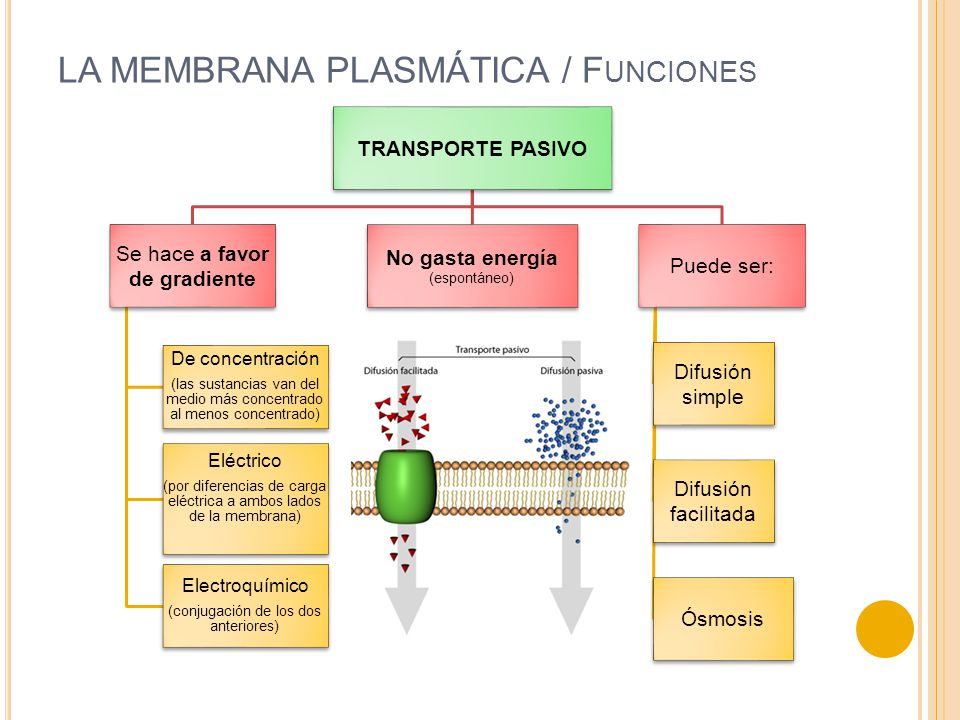 LA MEMBRANA PLASMÁTICA / FUNCIONES

TRANSPORTE PASIVO

Se hace a favor de gradiente

No gasta energía
(espontáneo)

Puede ser:

De concentración
(las sustancias van del medio más concentrado al menos concentrado)

Eléctrico
(por diferencias de carga eléctrica a ambos lados de la membrana)

Electroquímico
(conjugación de los dos anteriores)

Transporte pasivo
Difusión facilitada
Difusión pasiva

Difusión simple

Difusión facilitada

Ósmosis